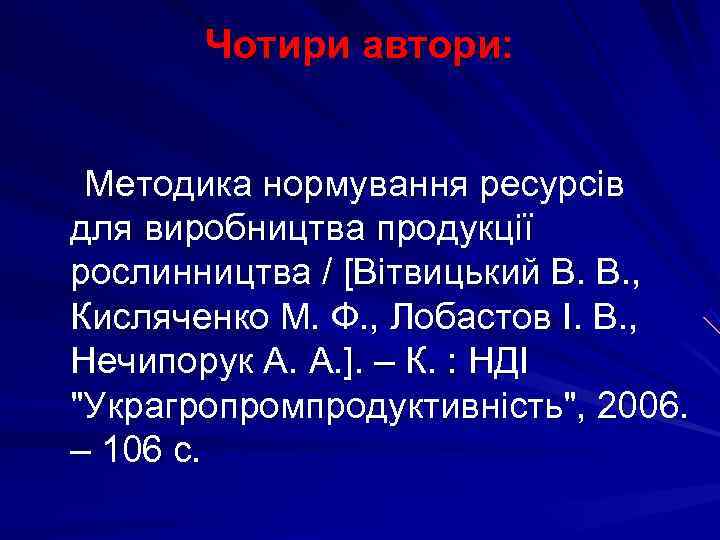 Чотири автори:

Методика нормування ресурсів для виробництва продукції рослинництва / [Вітвицький В. В., Кисляченко М. Ф., Лобастов І. В., Нечипорук А. А.]. – К. : НДІ "Украгропромпродуктивність", 2006. – 106 с.